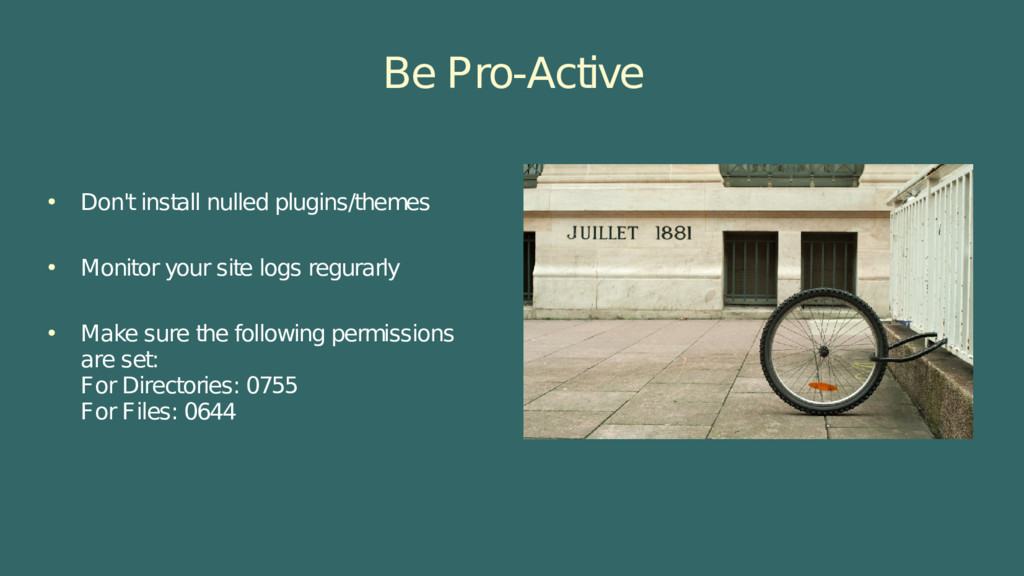 Be Pro-Active

• Don't install nulled plugins/themes

• Monitor your site logs regurarly

• Make sure the following permissions are set:
For Directories: 0755
For Files: 0644

JUILLET 1881